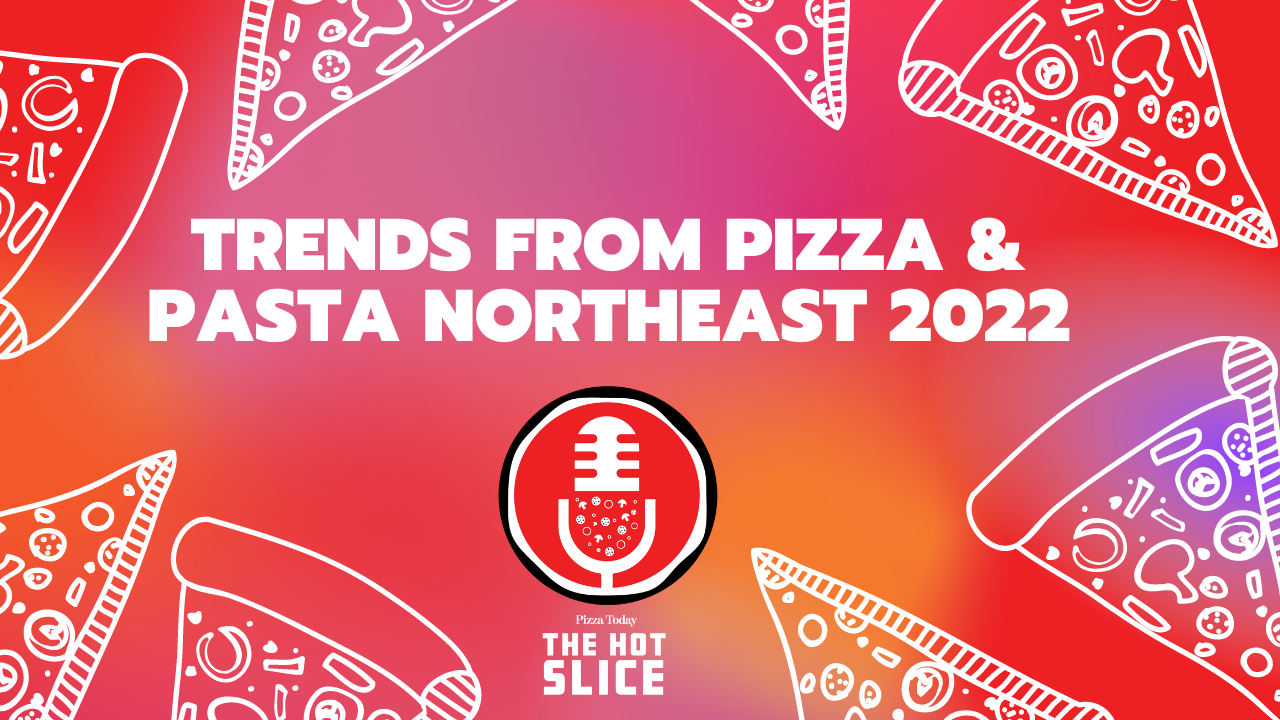 TRENDS FROM PIZZA & PASTA NORTHEAST 2022

Pizza Today
THE HOT SLICE